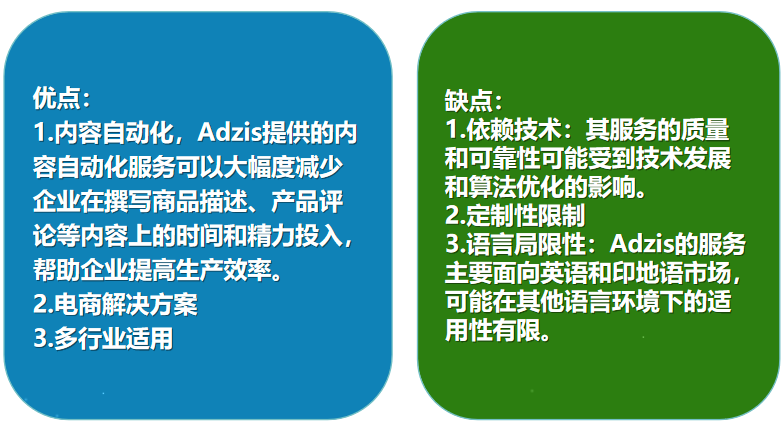 优点：
1.内容自动化，Adzis提供的内容自动化服务可以大幅度减少企业在撰写商品描述、产品评论等内容上的时间和精力投入，帮助企业提高生产效率。
2.电商解决方案
3.多行业适用

缺点：
1.依赖技术：其服务的质量和可靠性可能受到技术发展和算法优化的影响。
2.定制性限制
3.语言局限性：Adzis的服务主要面向英语和印地语市场，可能在其他语言环境下的适用性有限。